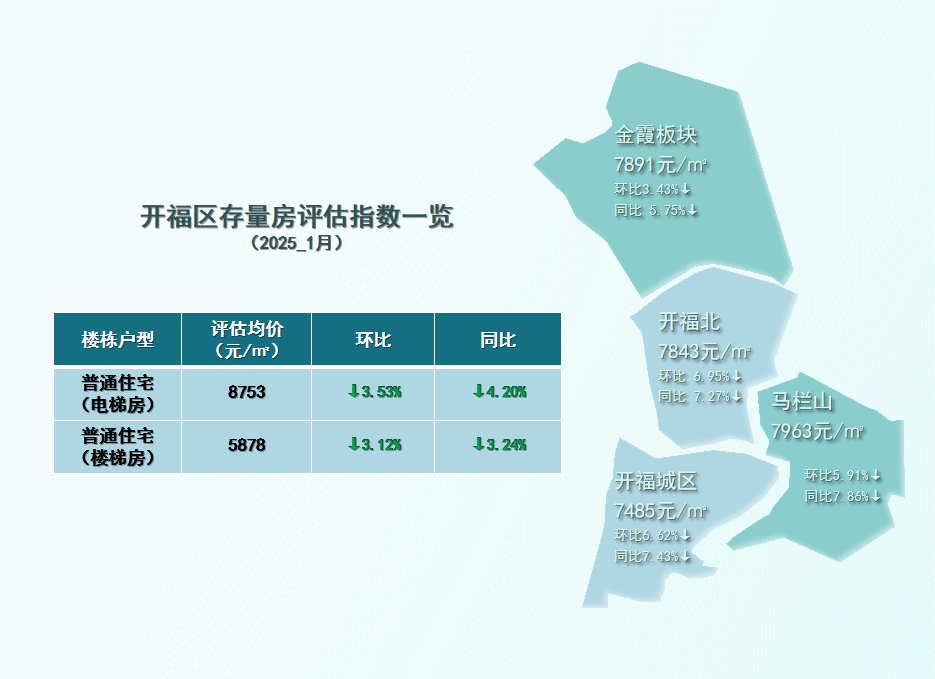 开福区存量房评估指数一览
（2025_1月）

| 楼栋户型 | 评估均价（元/㎡） | 环比 | 同比 |
|---|---|---|---|
| 普通住宅（电梯房） | 8753 | ↓3.53% | ↓4.20% |
| 普通住宅（楼梯房） | 5878 | ↓3.12% | ↓3.24% |

金霞板块
7891元/㎡
环比3.43%↓
同比 5.75%↓

开福北
7843元/㎡
环比 6.95%↓
同比 7.27%↓

马栏山
7963元/㎡
环比5.91%↓
同比7.86%↓

开福城区
7485元/㎡
环比6.62%↓
同比7.43%↓